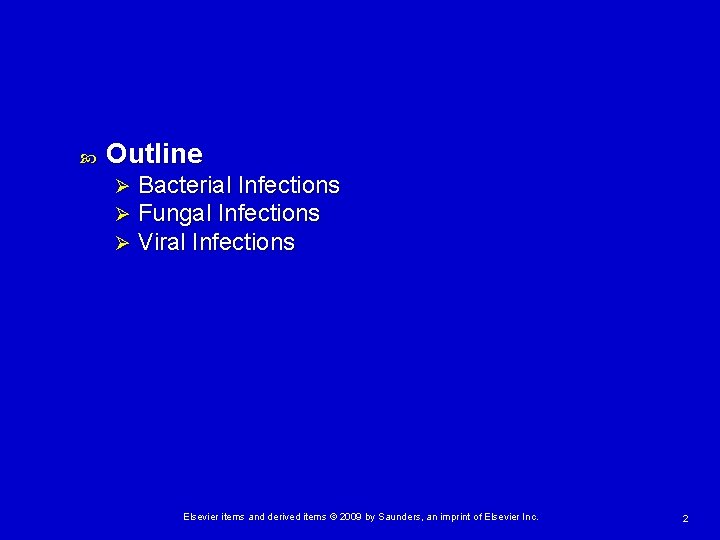 Outline

Bacterial Infections
Fungal Infections
Viral Infections

Elsevier items and derived items © 2009 by Saunders, an imprint of Elsevier Inc.

2